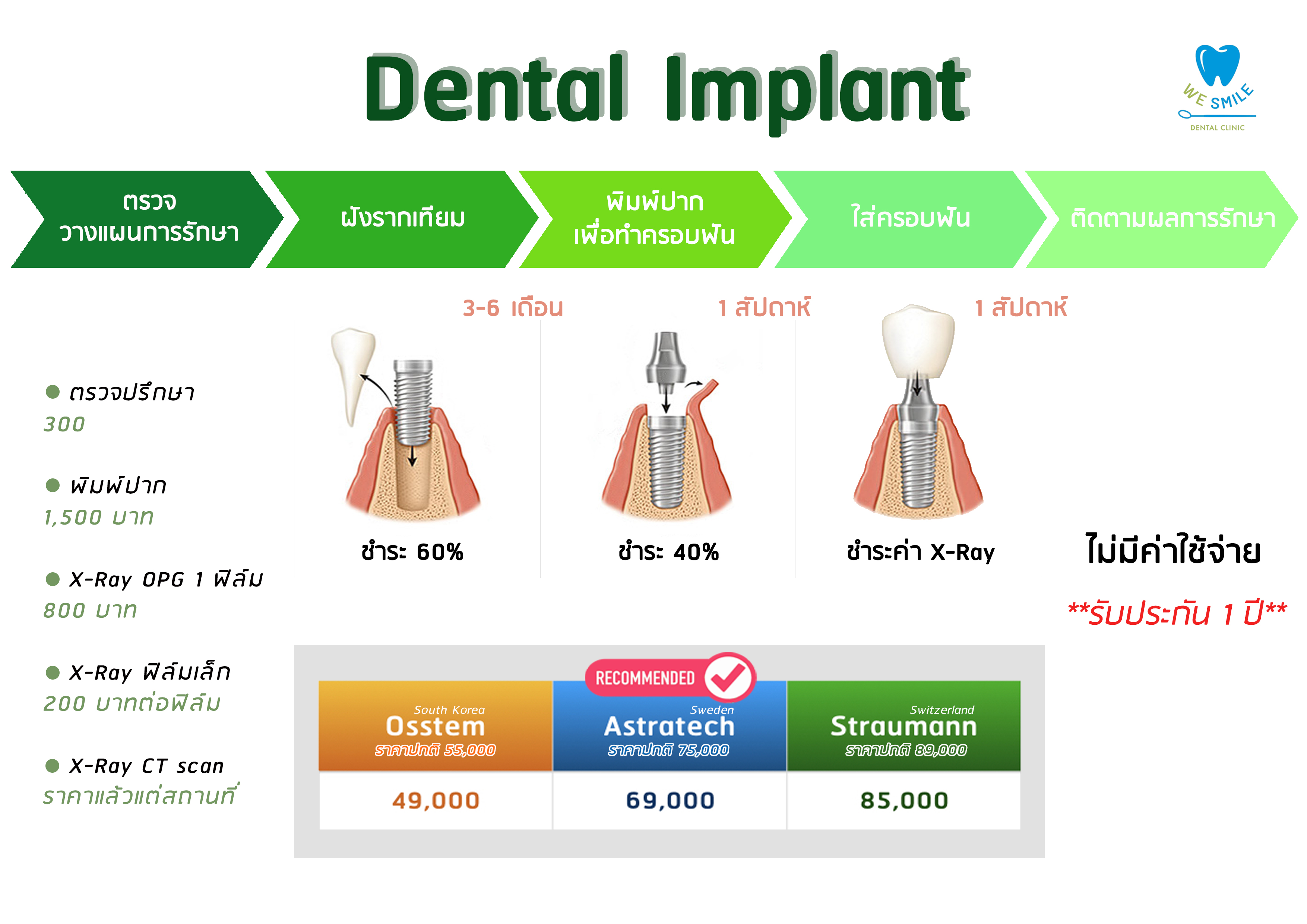 Dental Implant

WE SMILE
DENTAL CLINIC

ตรวจ วางแผนการรักษา

ฝังรากเทียม

พิมพ์ปาก เพื่อทำครอบฟัน

ใส่ครอบฟัน

ติดตามผลการรักษา

3-6 เดือน

1 สัปดาห์

1 สัปดาห์

● ตรวจปรึกษา
300

● พิมพ์ปาก
1,500 บาท

● X-Ray OPG 1 ฟิล์ม
800 บาท

● X-Ray ฟิล์มเล็ก
200 บาทต่อฟิล์ม

● X-Ray CT scan
ราคาแล้วแต่สถานที่

ชำระ 60%

ชำระ 40%

ชำระค่า X-Ray

ไม่มีค่าใช้จ่าย

**รับประกัน 1 ปี**

RECOMMENDED

| South Korea Osstem ราคาปกติ 55,000 | Sweden Astratech ราคาปกติ 75,000 | Switzerland Straumann ราคาปกติ 89,000 |
|---|---|---|
| 49,000 | 69,000 | 85,000 |